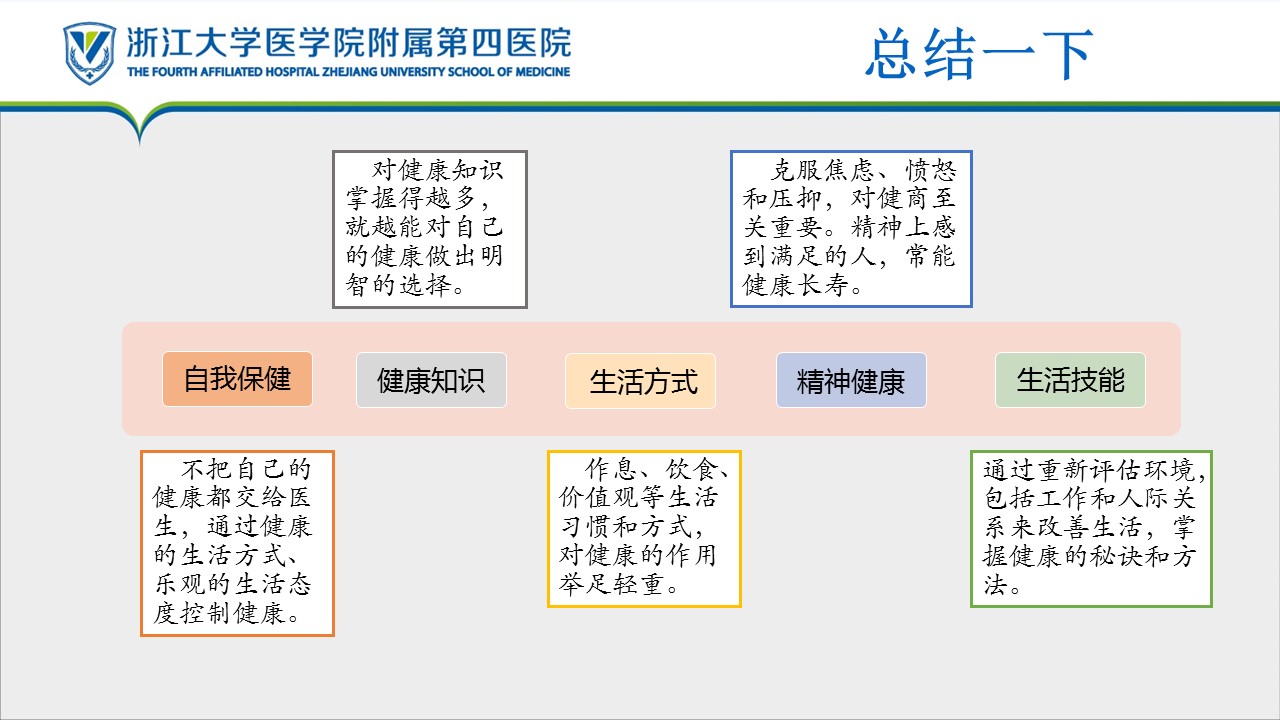 浙江大学医学院附属第四医院
THE FOURTH AFFILIATED HOSPITAL ZHEJIANG UNIVERSITY SCHOOL OF MEDICINE

总结一下

对健康知识掌握得越多，就越能对自己的健康做出明智的选择。

克服焦虑、愤怒和压抑，对健商至关重要。精神上感到满足的人，常能健康长寿。

自我保健

健康知识

生活方式

精神健康

生活技能

不把自己的健康都交给医生，通过健康的生活方式、乐观的生活态度控制健康。

作息、饮食、价值观等生活习惯和方式，对健康的作用举足轻重。

通过重新评估环境，包括工作和人际关系来改善生活，掌握健康的秘诀和方法。